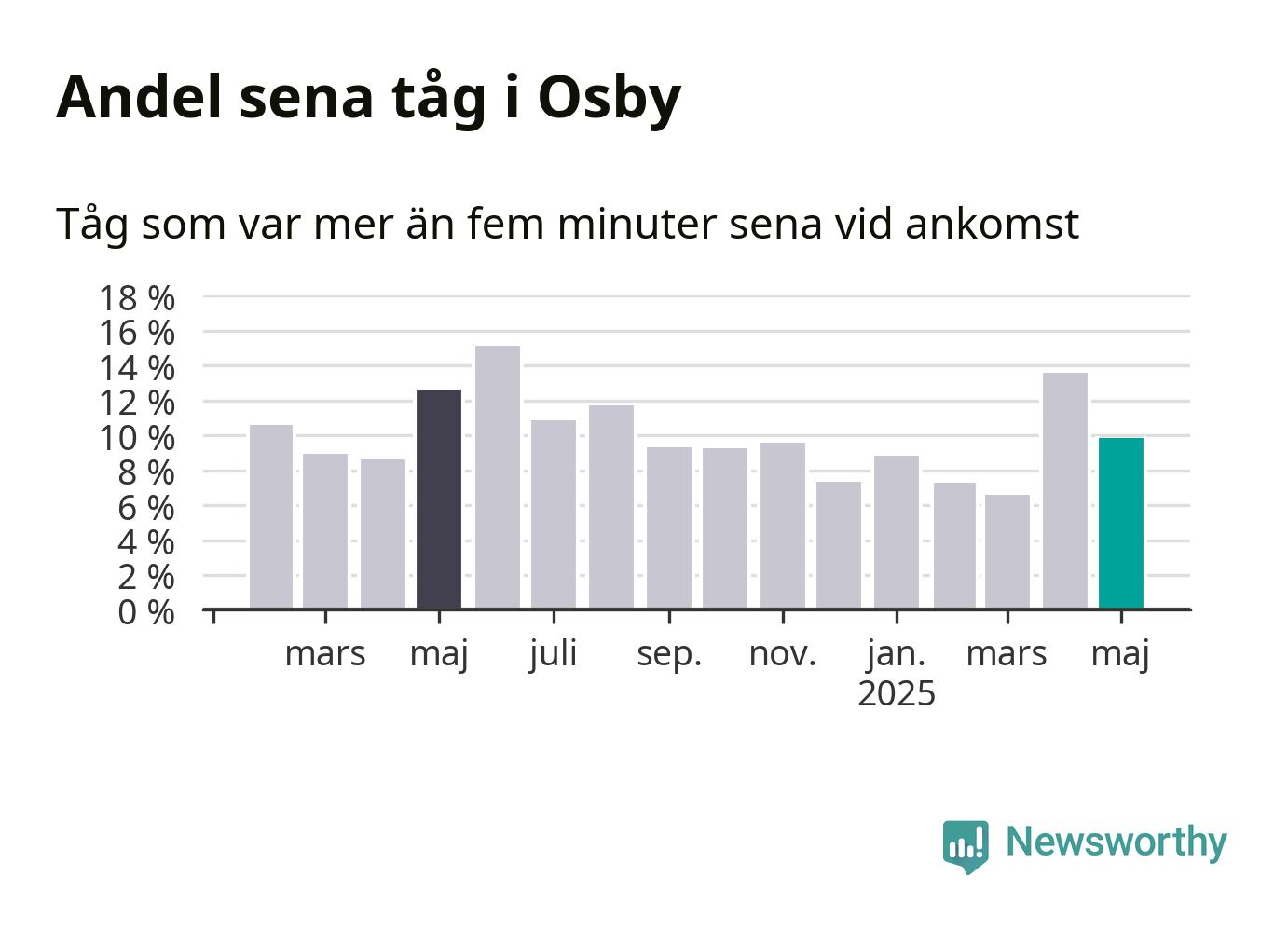 Andel sena tåg i Osby

Tåg som var mer än fem minuter sena vid ankomst

18 %
16 %
14 %
12 %
10 %
8 %
6 %
4 %
2 %
0 %

mars
maj
juli
sep.
nov.
jan. 2025
mars
maj

Newsworthy